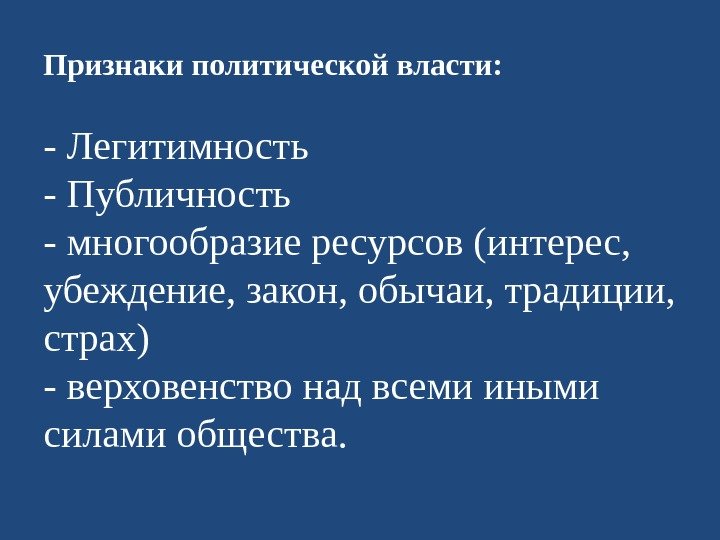 Признаки политической власти:

- Легитимность
- Публичность
- многообразие ресурсов (интерес, убеждение, закон, обычаи, традиции, страх)
- верховенство над всеми иными силами общества.